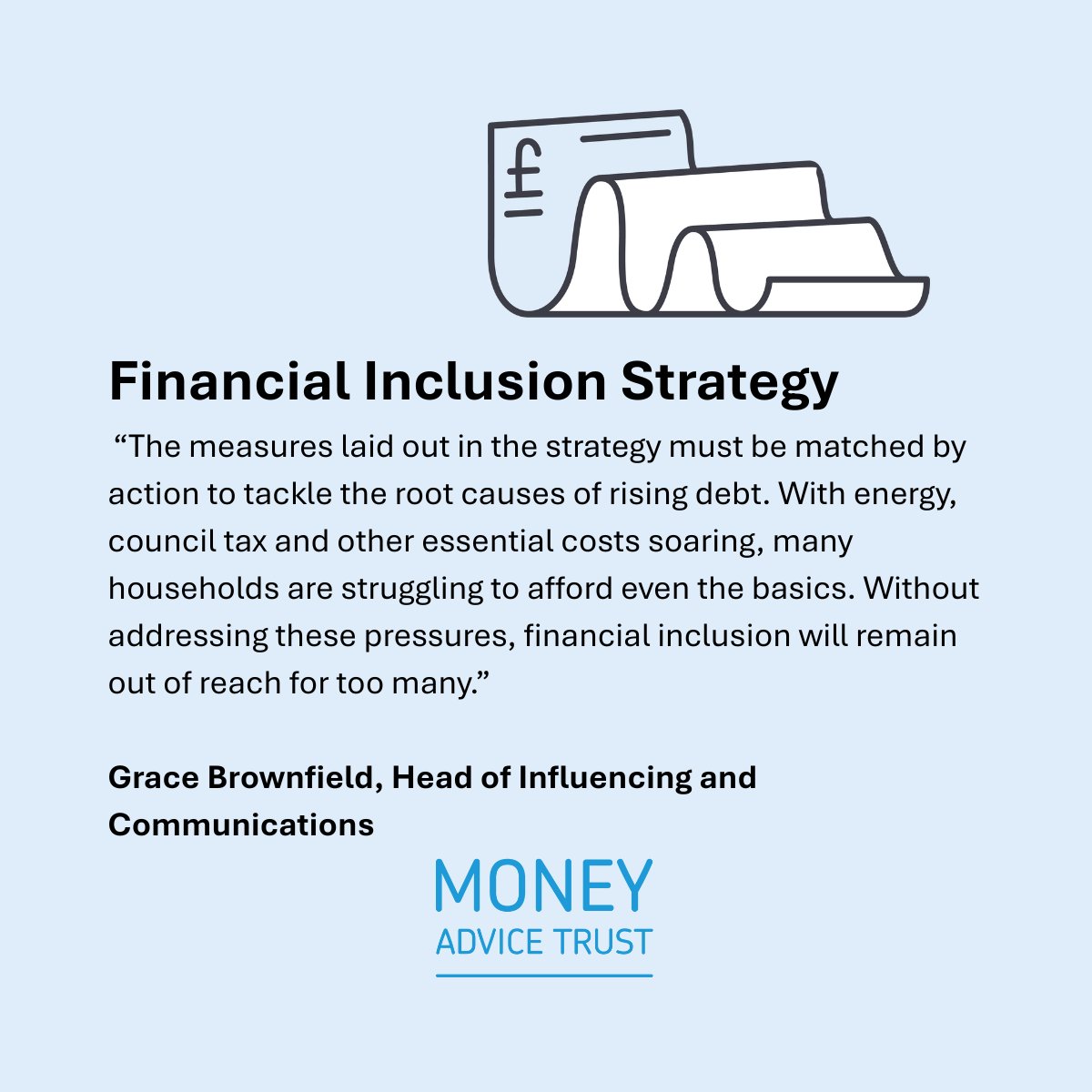 £

Financial Inclusion Strategy

“The measures laid out in the strategy must be matched by action to tackle the root causes of rising debt. With energy, council tax and other essential costs soaring, many households are struggling to afford even the basics. Without addressing these pressures, financial inclusion will remain out of reach for too many.”

Grace Brownfield, Head of Influencing and Communications

MONEY
ADVICE TRUST